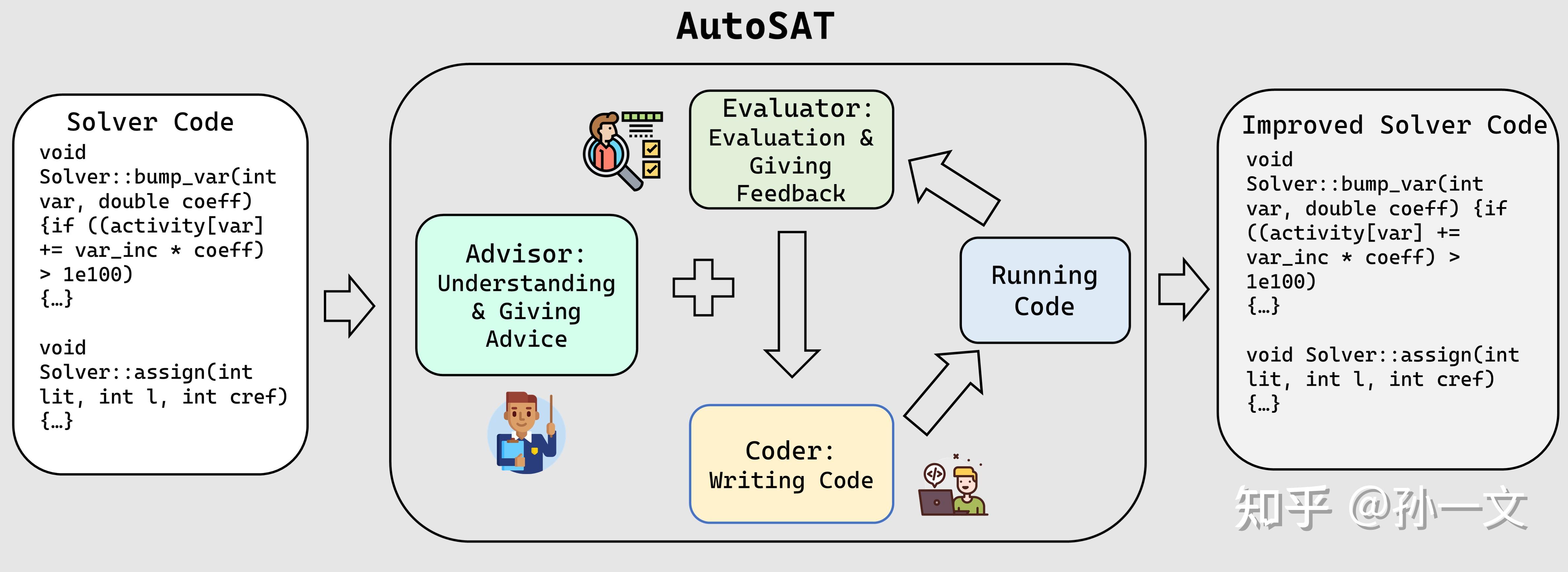 AutoSAT

Solver Code
void Solver::bump_var(int var, double coeff) {if ((activity[var] += var_inc * coeff) > 1e100) {…}

void Solver::assign(int lit, int l, int cref) {…}

Evaluator: Evaluation & Giving Feedback

Advisor: Understanding & Giving Advice

Running Code

Coder: Writing Code

Improved Solver Code
void Solver::bump_var(int var, double coeff) {if ((activity[var] += var_inc * coeff) > 1e100) {…}

void Solver::assign(int lit, int l, int cref) {…}

知乎 @孙一文